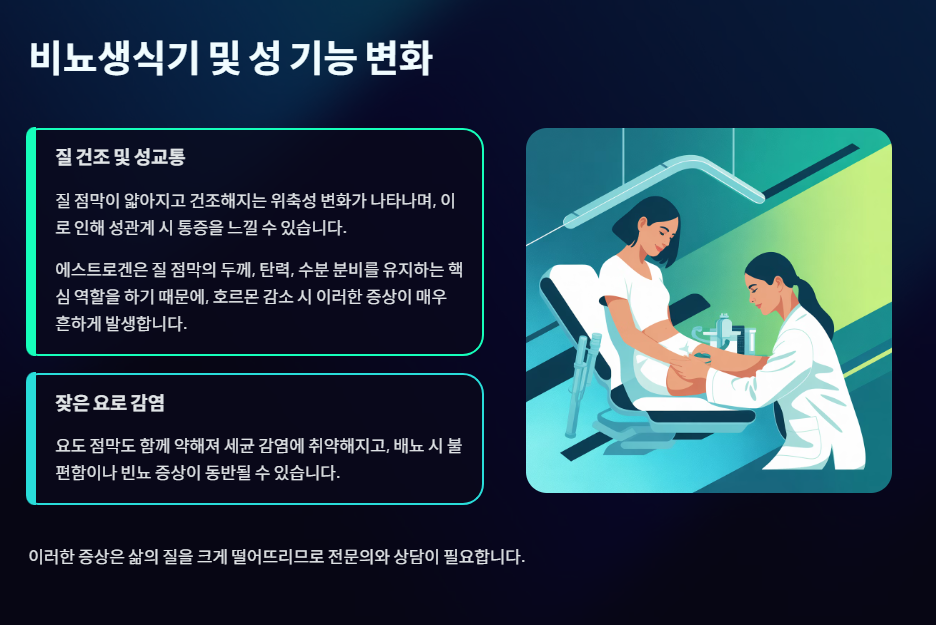 비뇨생식기 및 성 기능 변화

질 건조 및 성교통

질 점막이 얇아지고 건조해지는 위축성 변화가 나타나며, 이로 인해 성관계 시 통증을 느낄 수 있습니다.

에스트로겐은 질 점막의 두께, 탄력, 수분 분비를 유지하는 핵심 역할을 하기 때문에, 호르몬 감소 시 이러한 증상이 매우 흔하게 발생합니다.

잦은 요로 감염

요도 점막도 함께 약해져 세균 감염에 취약해지고, 배뇨 시 불편함이나 빈뇨 증상이 동반될 수 있습니다.

이러한 증상은 삶의 질을 크게 떨어뜨리므로 전문의와 상담이 필요합니다.